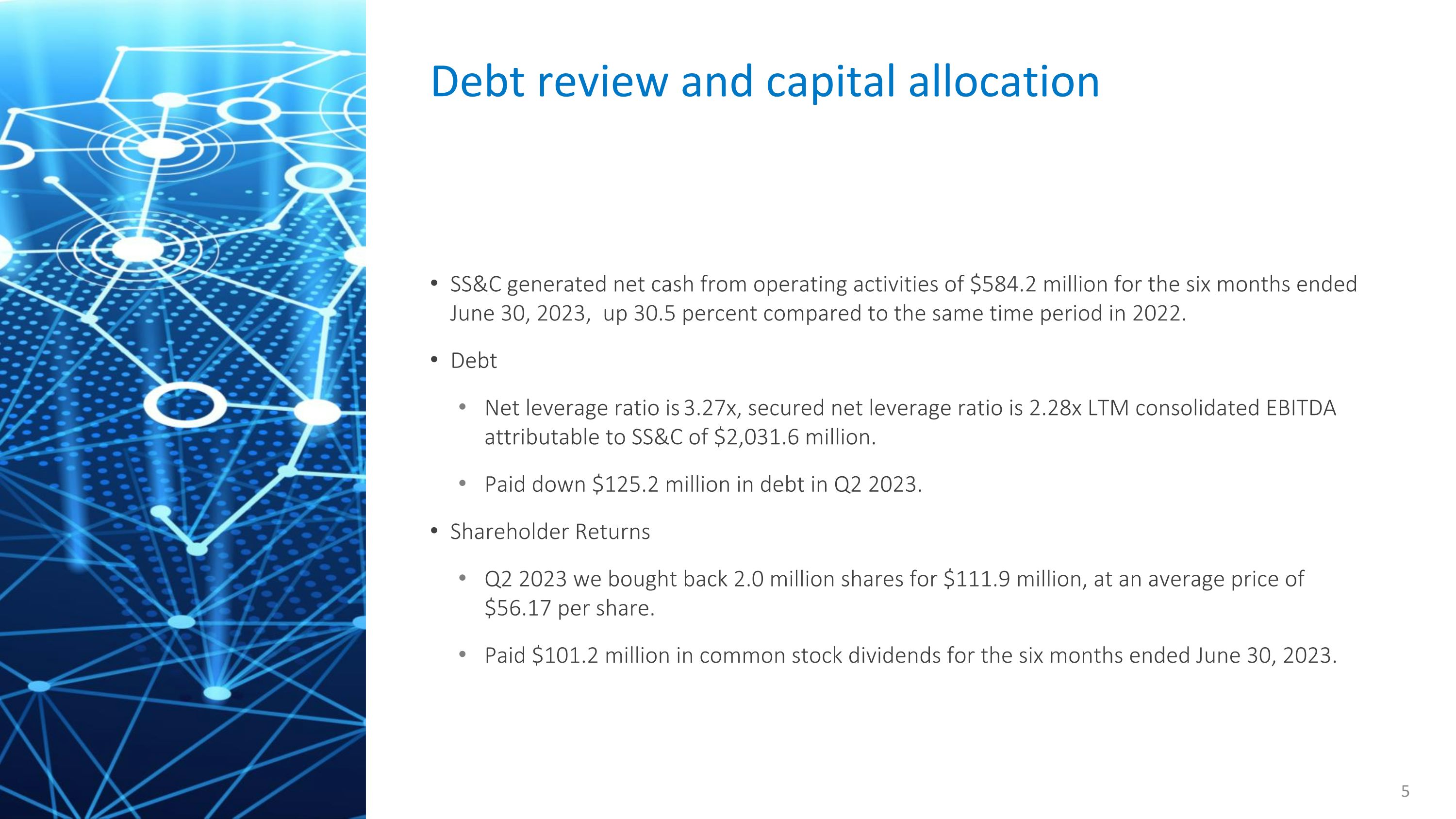 Debt review and capital allocation

• SS&C generated net cash from operating activities of \$584.2 million for the six months ended June 30, 2023,  up 30.5 percent compared to the same time period in 2022.

• Debt

• Net leverage ratio is 3.27x, secured net leverage ratio is 2.28x LTM consolidated EBITDA attributable to SS&C of \$2,031.6 million.

• Paid down \$125.2 million in debt in Q2 2023.

• Shareholder Returns

• Q2 2023 we bought back 2.0 million shares for \$111.9 million, at an average price of \$56.17 per share.

• Paid \$101.2 million in common stock dividends for the six months ended June 30, 2023.

5